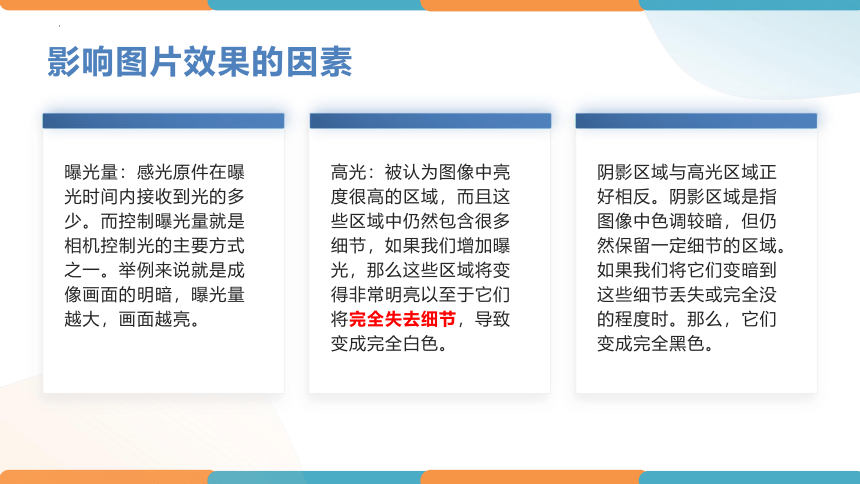 影响图片效果的因素

曝光量：感光原件在曝光时间内接收到光的多少。而控制曝光量就是相机控制光的主要方式之一。举例来说就是成像画面的明暗，曝光量越大，画面越亮。

高光：被认为图像中亮度很高的区域，而且这些区域中仍然包含很多细节，如果我们增加曝光，那么这些区域将变得非常明亮以至于它们将完全失去细节，导致变成完全白色。

阴影区域与高光区域正好相反。阴影区域是指图像中色调较暗，但仍然保留一定细节的区域。如果我们将它们变暗到这些细节丢失或完全没的程度时。那么，它们变成完全黑色。